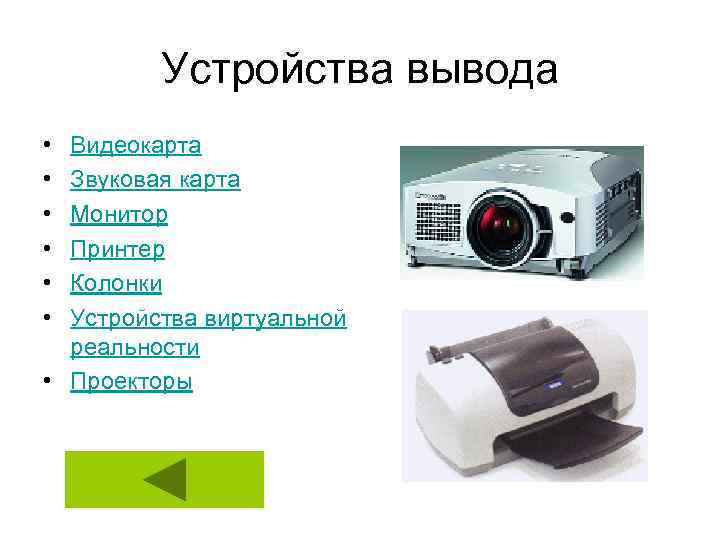 Устройства вывода

• Видеокарта
• Звуковая карта
• Монитор
• Принтер
• Колонки
• Устройства виртуальной реальности
• Проекторы